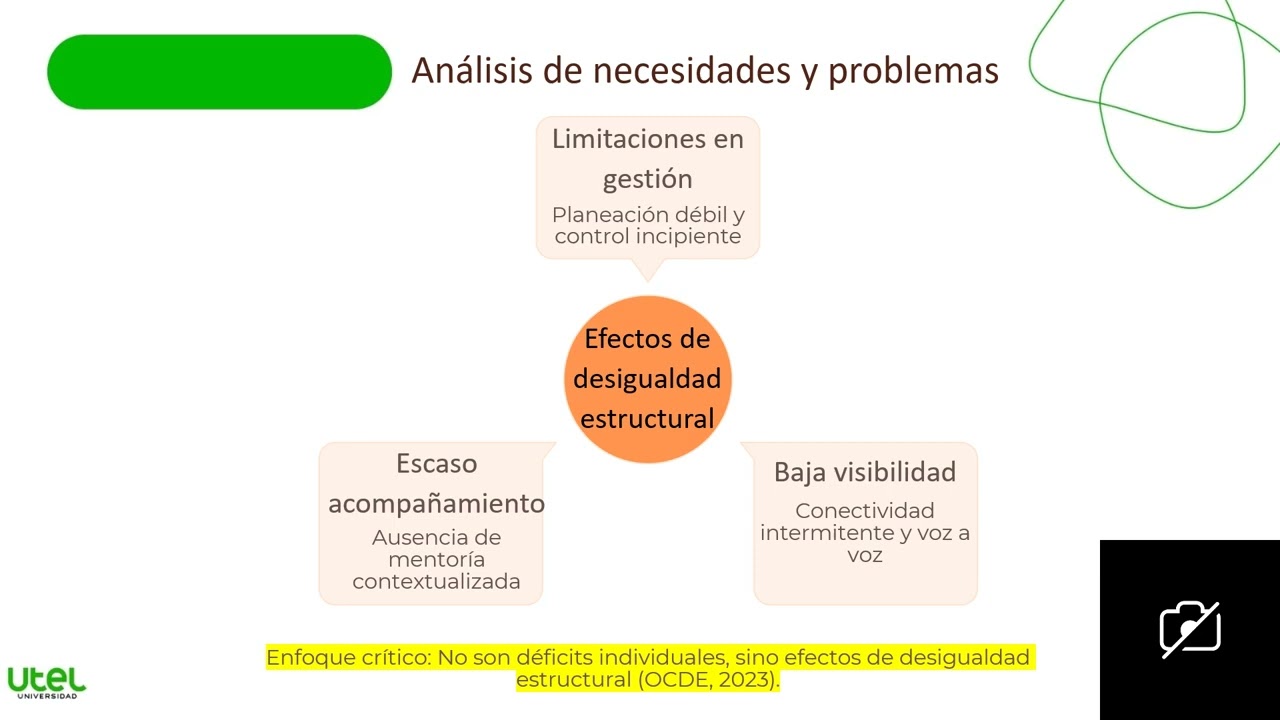 Análisis de necesidades y problemas

Limitaciones en gestión
Planeación débil y control incipiente

Efectos de desigualdad estructural

Escaso acompañamiento
Ausencia de mentoría contextualizada

Baja visibilidad
Conectividad intermitente y voz a voz

Enfoque crítico: No son déficits individuales, sino efectos de desigualdad estructural (OCDE, 2023).

UTEL
UNIVERSIDAD